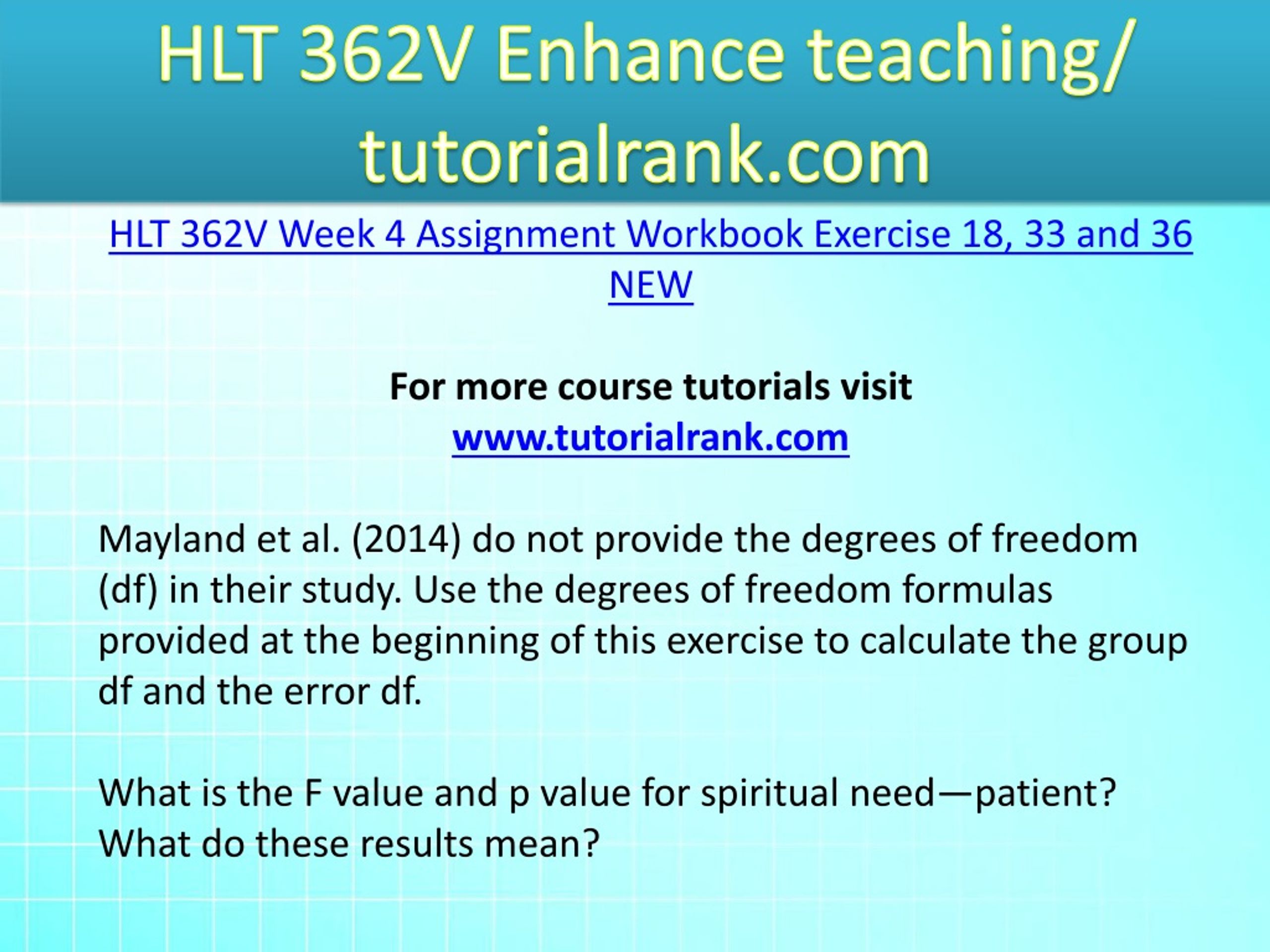 HLT 362V Enhance teaching/ tutorialrank.com

HLT 362V Week 4 Assignment Workbook Exercise 18, 33 and 36 NEW

For more course tutorials visit
www.tutorialrank.com

Mayland et al. (2014) do not provide the degrees of freedom (df) in their study. Use the degrees of freedom formulas provided at the beginning of this exercise to calculate the group df and the error df.

What is the F value and p value for spiritual need—patient? What do these results mean?